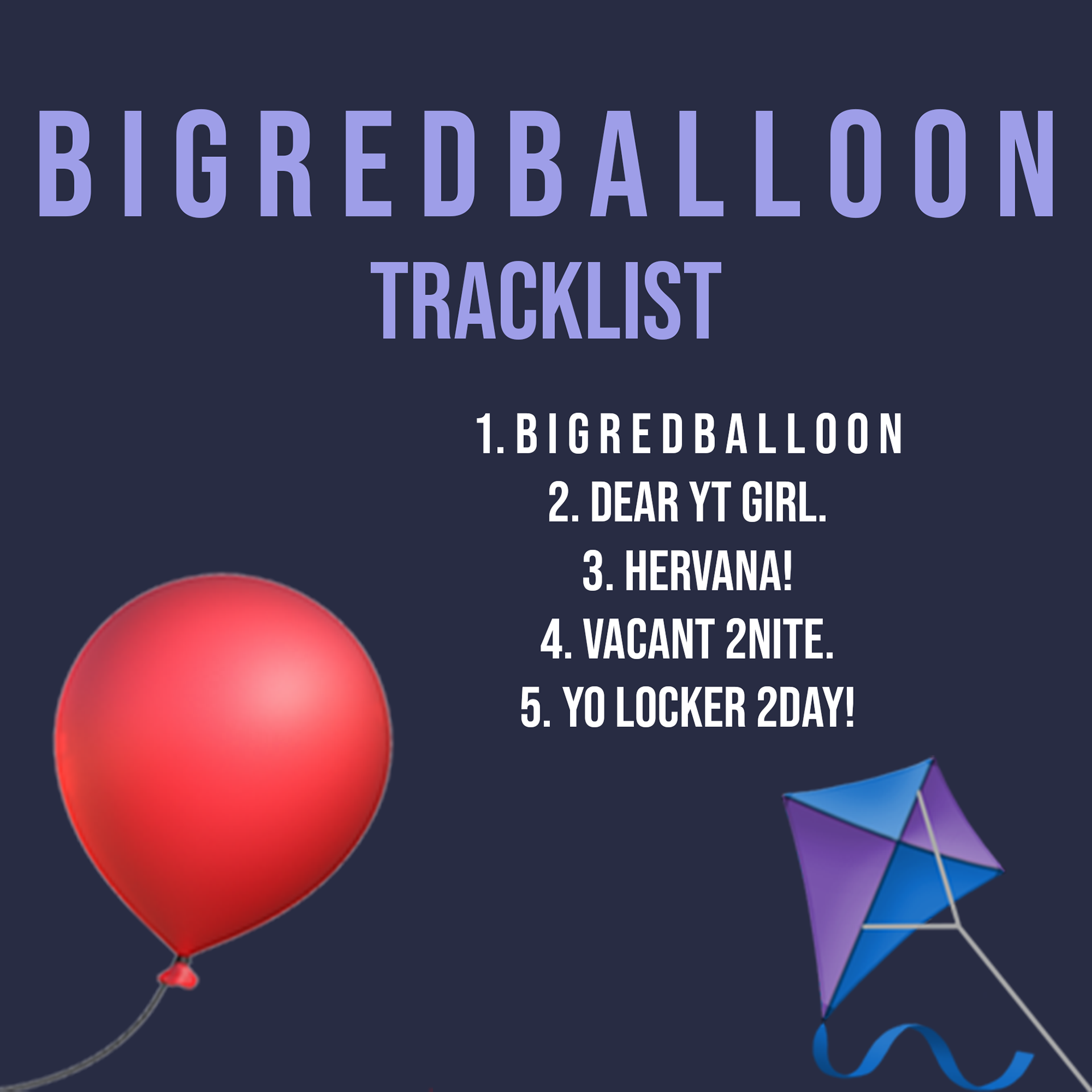 BIGREDBALLOON
TRACKLIST

1. BIGREDBALLOON
2. DEAR YT GIRL.
3. HERVANA!
4. VACANT 2NITE.
5. YO LOCKER 2DAY!